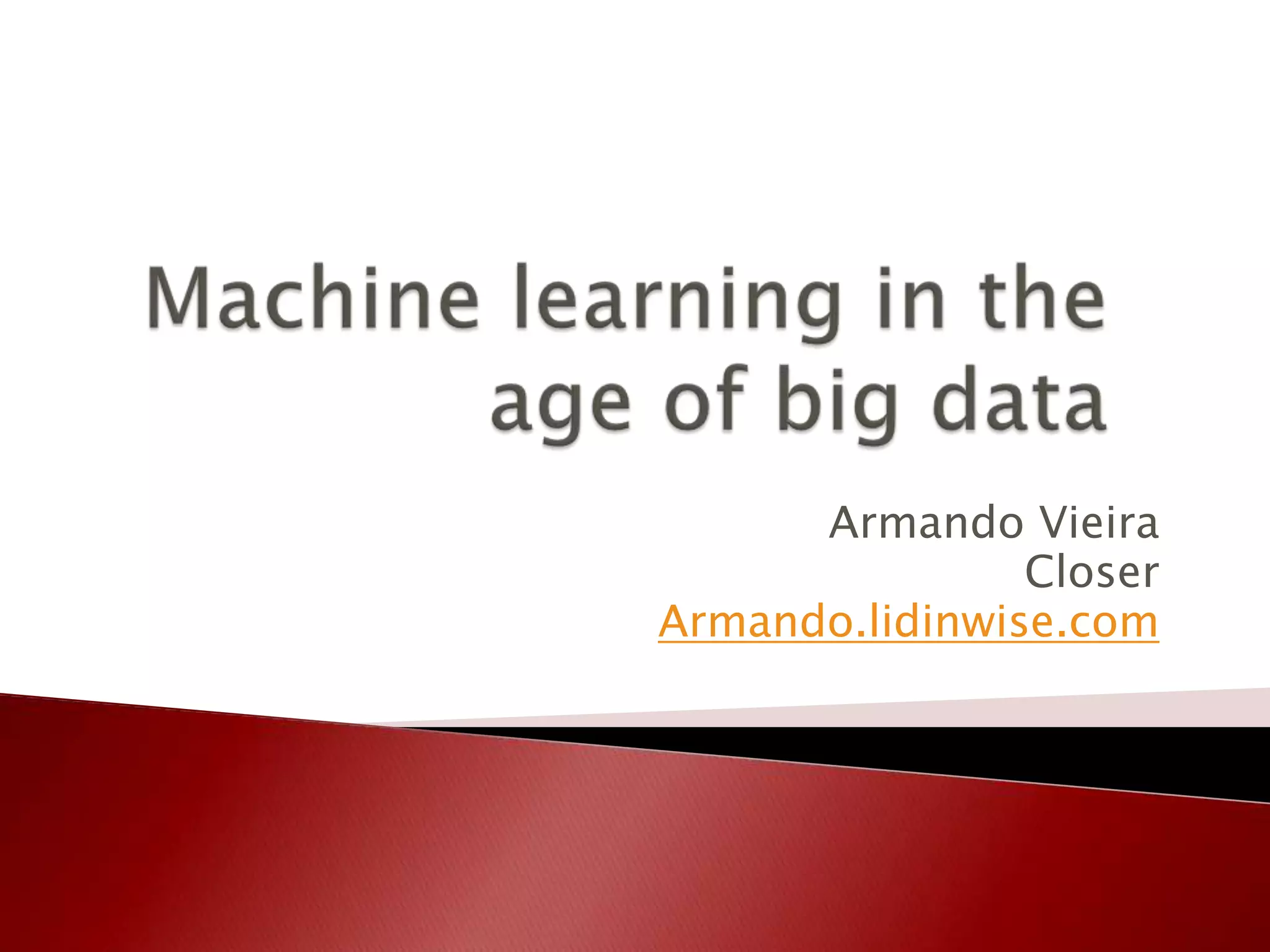 Machine learning in the age of big data

Armando Vieira
Closer
Armando.lidinwise.com